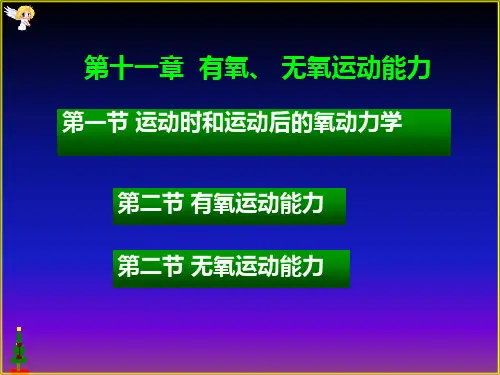 第十一章 有氧、 无氧运动能力

第一节 运动时和运动后的氧动力学

第二节 有氧运动能力

第二节 无氧运动能力